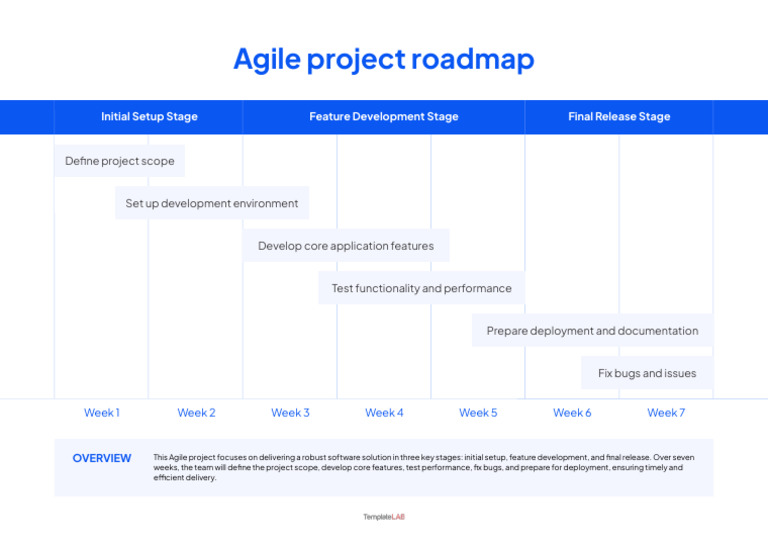 Agile project roadmap

Initial Setup Stage

Feature Development Stage

Final Release Stage

Define project scope

Set up development environment

Develop core application features

Test functionality and performance

Prepare deployment and documentation

Fix bugs and issues

Week 1
Week 2
Week 3
Week 4
Week 5
Week 6
Week 7

OVERVIEW

This Agile project focuses on delivering a robust software solution in three key stages: initial setup, feature development, and final release. Over seven weeks, the team will define the project scope, develop core features, test performance, fix bugs, and prepare for deployment, ensuring timely and efficient delivery.

TemplateLAB